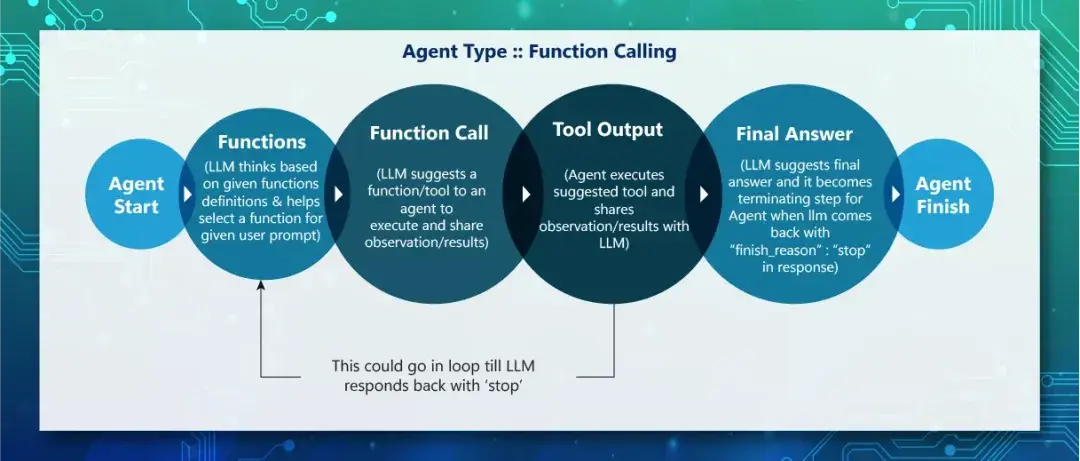 Agent Type :: Function Calling

Agent Start

Functions

(LLM thinks based on given functions definitions & helps select a function for given user prompt)

Function Call

(LLM suggests a function/tool to an agent to execute and share observation/results)

Tool Output

(Agent executes suggested tool and shares observation/results with LLM)

Final Answer

(LLM suggests final answer and it becomes terminating step for Agent when llm comes back with "finish_reason" : "stop" in response)

Agent Finish

This could go in loop till LLM responds back with 'stop'